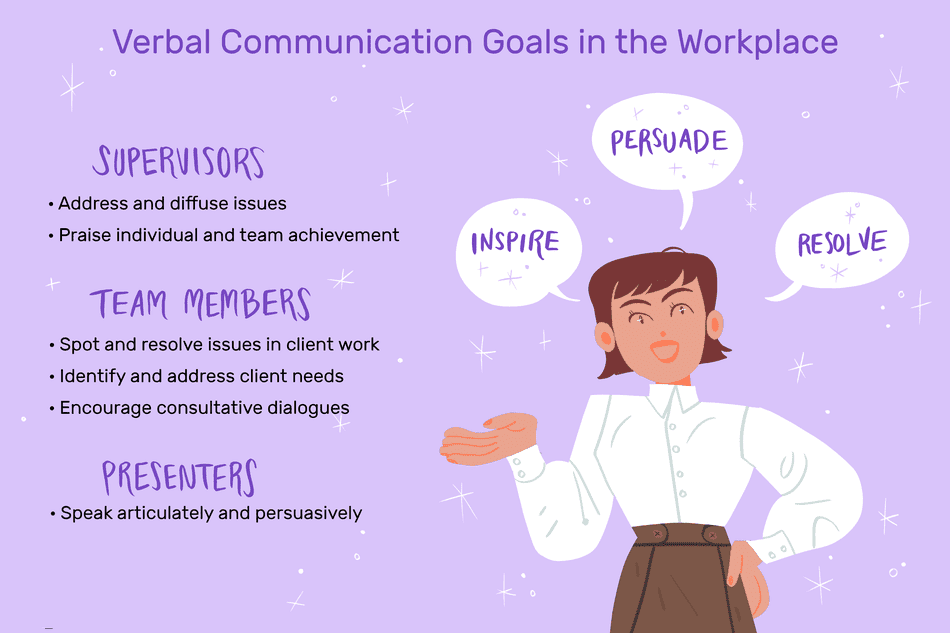 Verbal Communication Goals in the Workplace

SUPERVISORS
• Address and diffuse issues
• Praise individual and team achievement

TEAM MEMBERS
• Spot and resolve issues in client work
• Identify and address client needs
• Encourage consultative dialogues

PRESENTERS
• Speak articulately and persuasively

PERSUADE

INSPIRE

RESOLVE